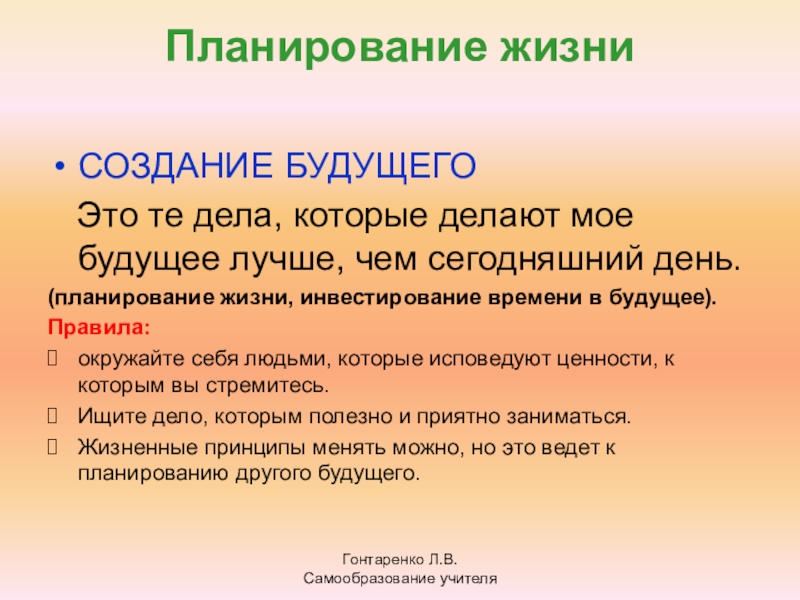 Планирование жизни

• СОЗДАНИЕ БУДУЩЕГО

Это те дела, которые делают мое будущее лучше, чем сегодняшний день.

(планирование жизни, инвестирование времени в будущее).

Правила:

окружайте себя людьми, которые исповедуют ценности, к которым вы стремитесь.

Ищите дело, которым полезно и приятно заниматься.

Жизненные принципы менять можно, но это ведет к планированию другого будущего.

Гонтаренко Л.В.
Самообразование учителя